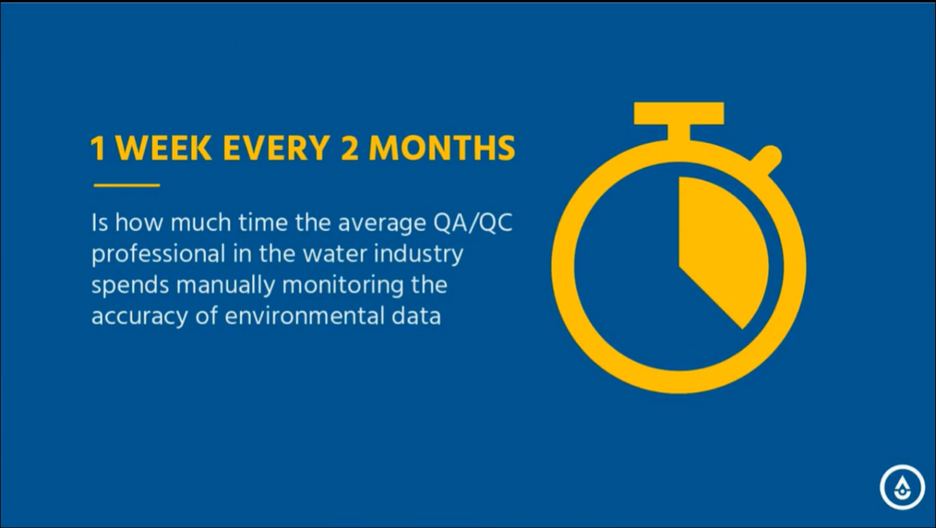 1 WEEK EVERY 2 MONTHS

Is how much time the average QA/QC professional in the water industry spends manually monitoring the accuracy of environmental data